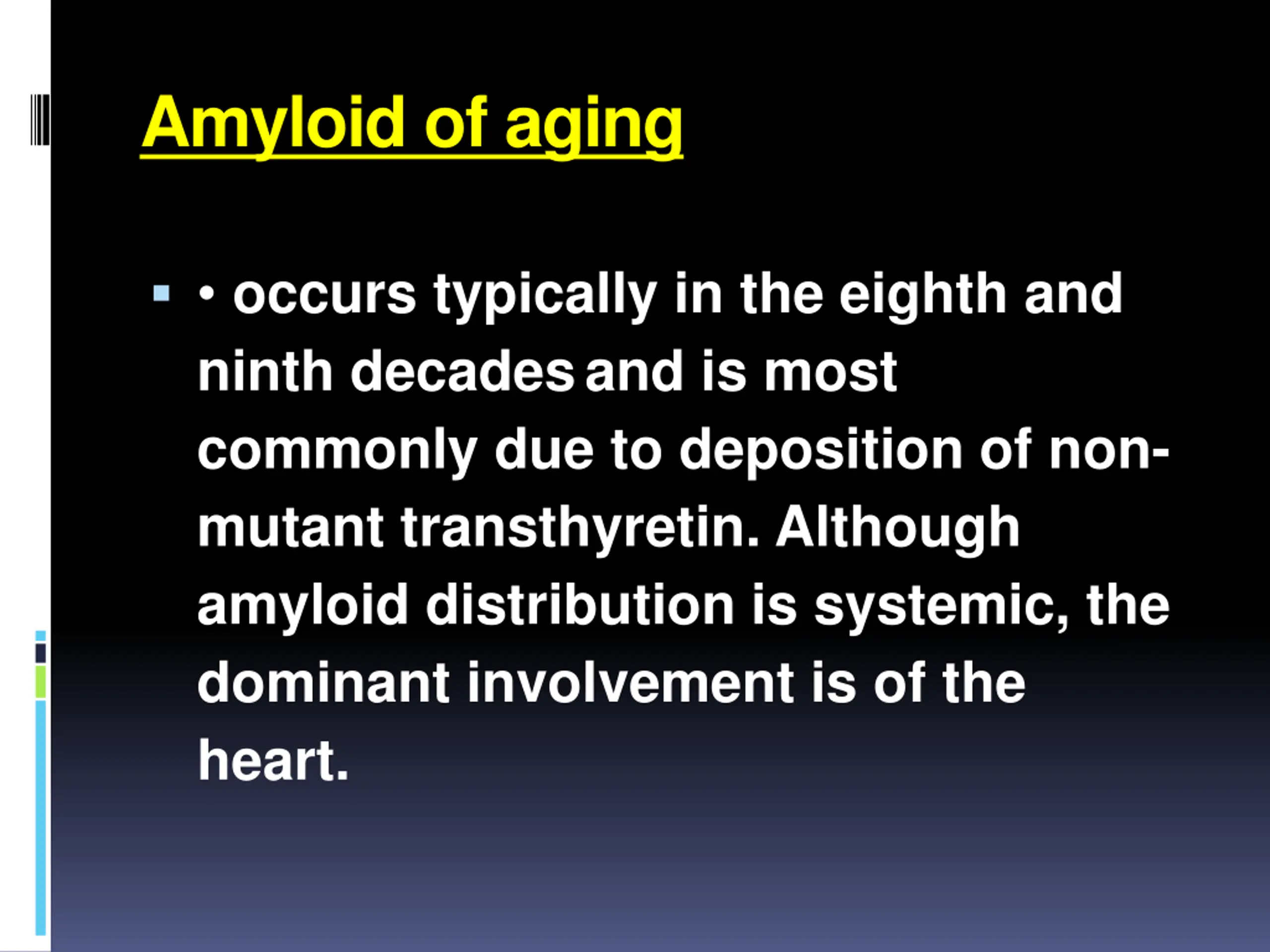 Amyloid of aging

• occurs typically in the eighth and ninth decades and is most commonly due to deposition of non-mutant transthyretin. Although amyloid distribution is systemic, the dominant involvement is of the heart.